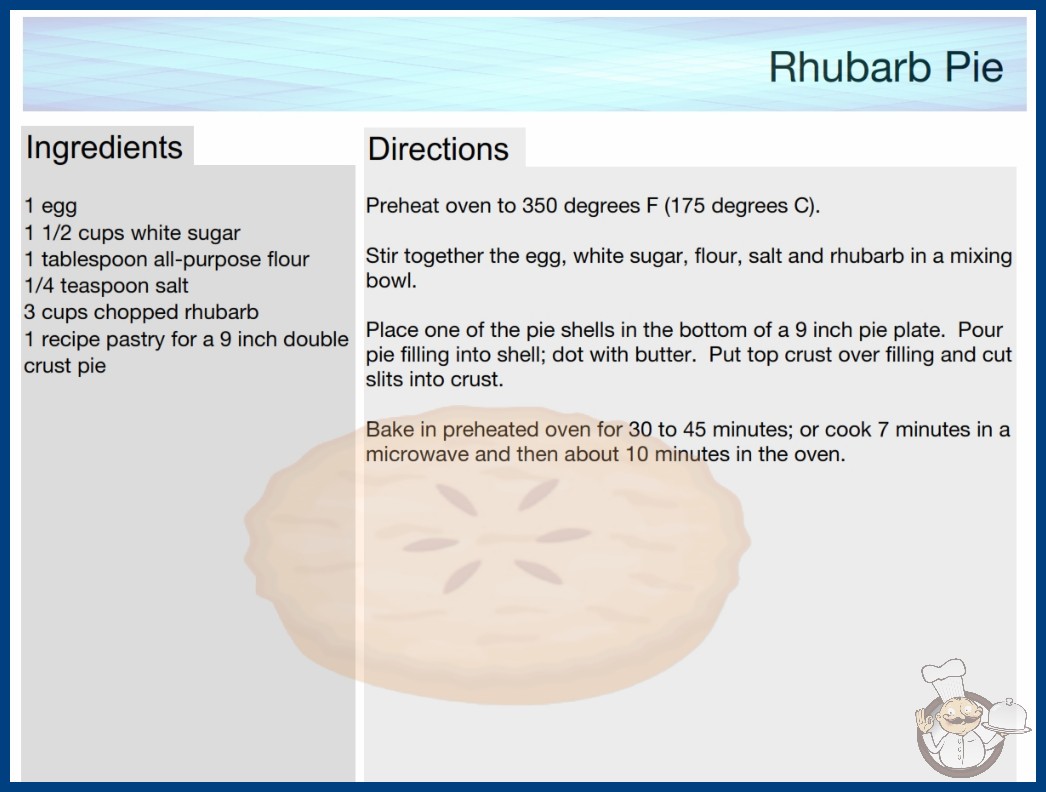 Rhubarb Pie

Ingredients

1 egg
1 1/2 cups white sugar
1 tablespoon all-purpose flour
1/4 teaspoon salt
3 cups chopped rhubarb
1 recipe pastry for a 9 inch double crust pie

Directions

Preheat oven to 350 degrees F (175 degrees C).

Stir together the egg, white sugar, flour, salt and rhubarb in a mixing bowl.

Place one of the pie shells in the bottom of a 9 inch pie plate. Pour pie filling into shell; dot with butter. Put top crust over filling and cut slits into crust.

Bake in preheated oven for 30 to 45 minutes; or cook 7 minutes in a microwave and then about 10 minutes in the oven.